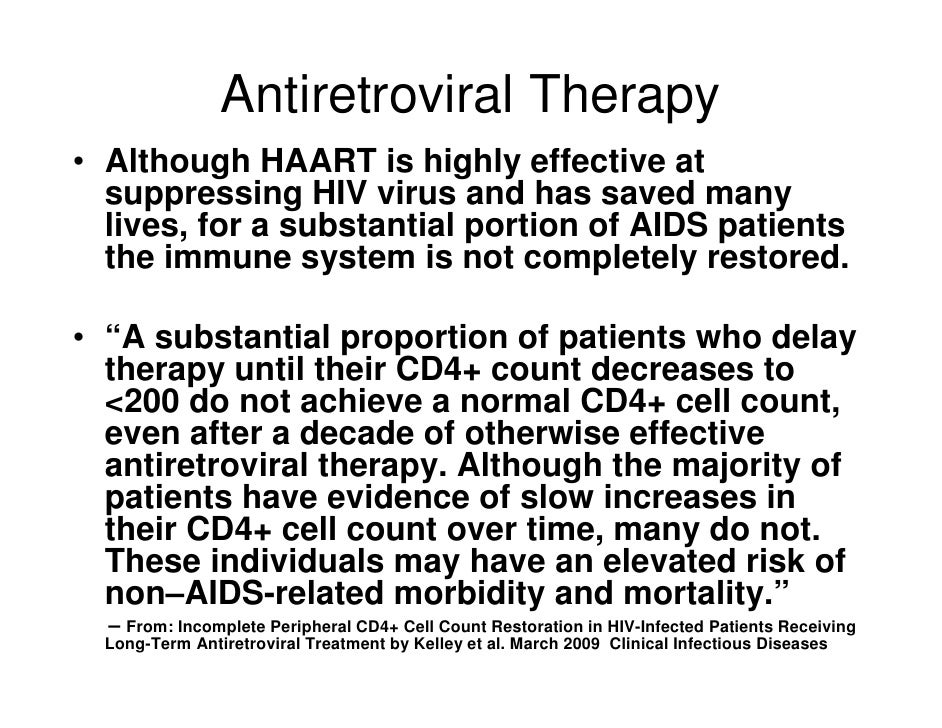 Antiretroviral Therapy

• Although HAART is highly effective at suppressing HIV virus and has saved many lives, for a substantial portion of AIDS patients the immune system is not completely restored.

• “A substantial proportion of patients who delay therapy until their CD4+ count decreases to <200 do not achieve a normal CD4+ cell count, even after a decade of otherwise effective antiretroviral therapy. Although the majority of patients have evidence of slow increases in their CD4+ cell count over time, many do not. These individuals may have an elevated risk of non–AIDS-related morbidity and mortality.”

– From: Incomplete Peripheral CD4+ Cell Count Restoration in HIV-Infected Patients Receiving Long-Term Antiretroviral Treatment by Kelley et al. March 2009 Clinical Infectious Diseases